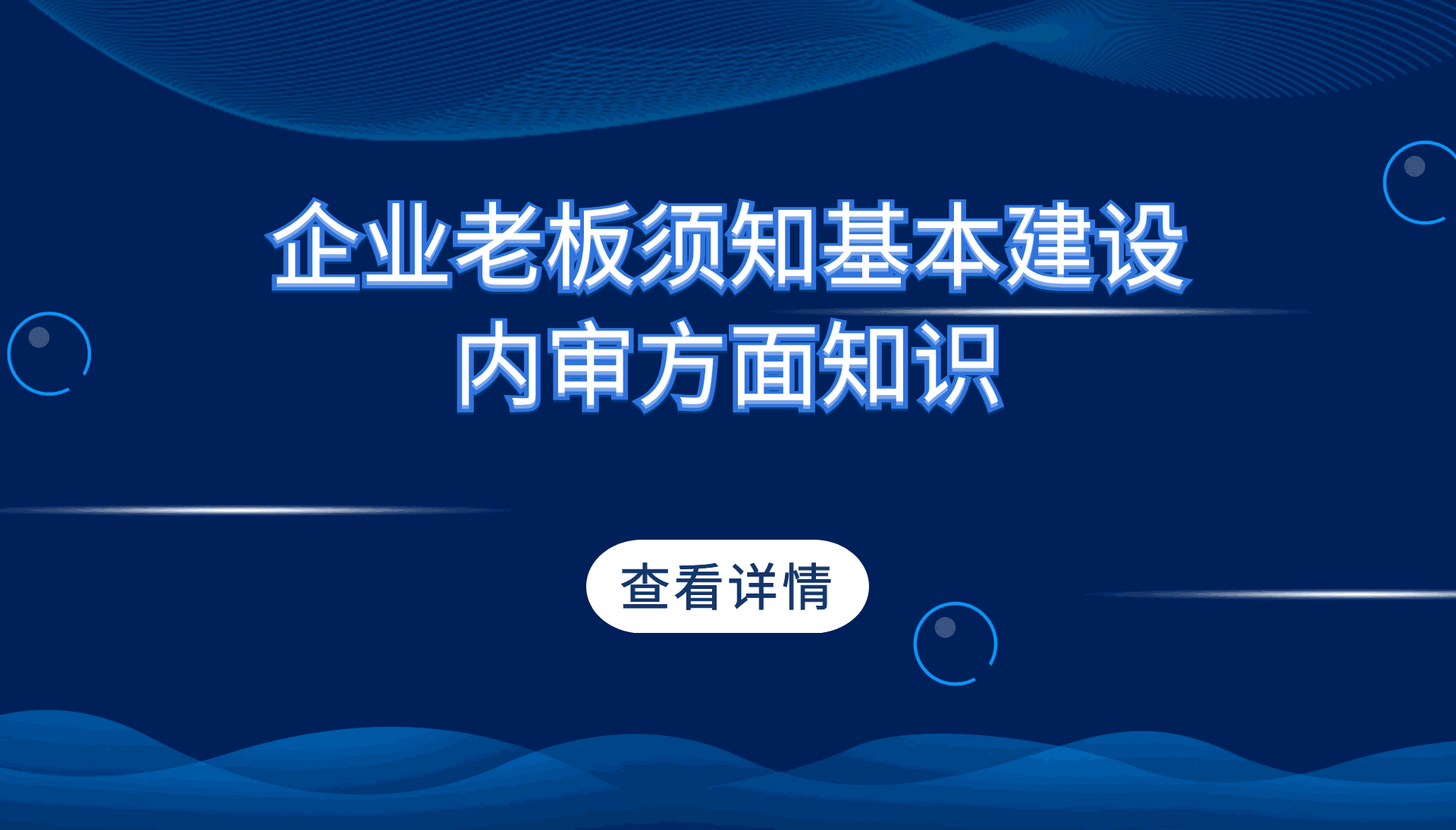 企业老板须知基本建设
内审方面知识

查看详情